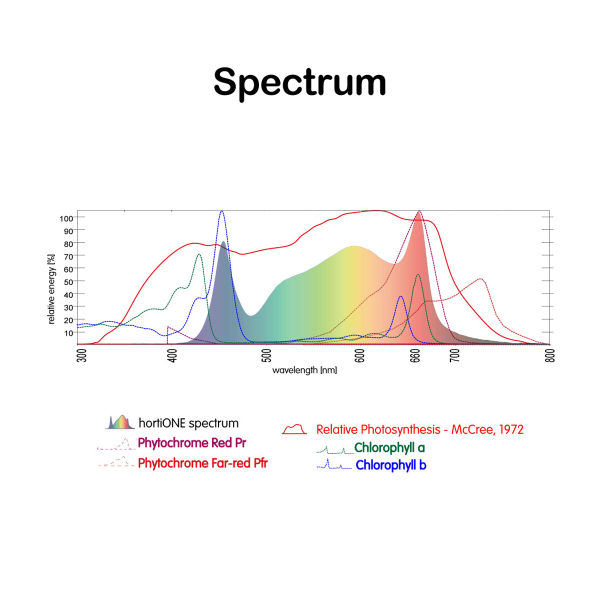 Spectrum

relative energy [%]

100
90
80
70
60
50
40
30
20
10

300
400
500
600
660
700
800

wavelength [nm]

hortiONE spectrum
Phytochrome Red Pr
Phytochrome Far-red Pfr

Relative Photosynthesis - McCree, 1972
Chlorophyll a
Chlorophyll b